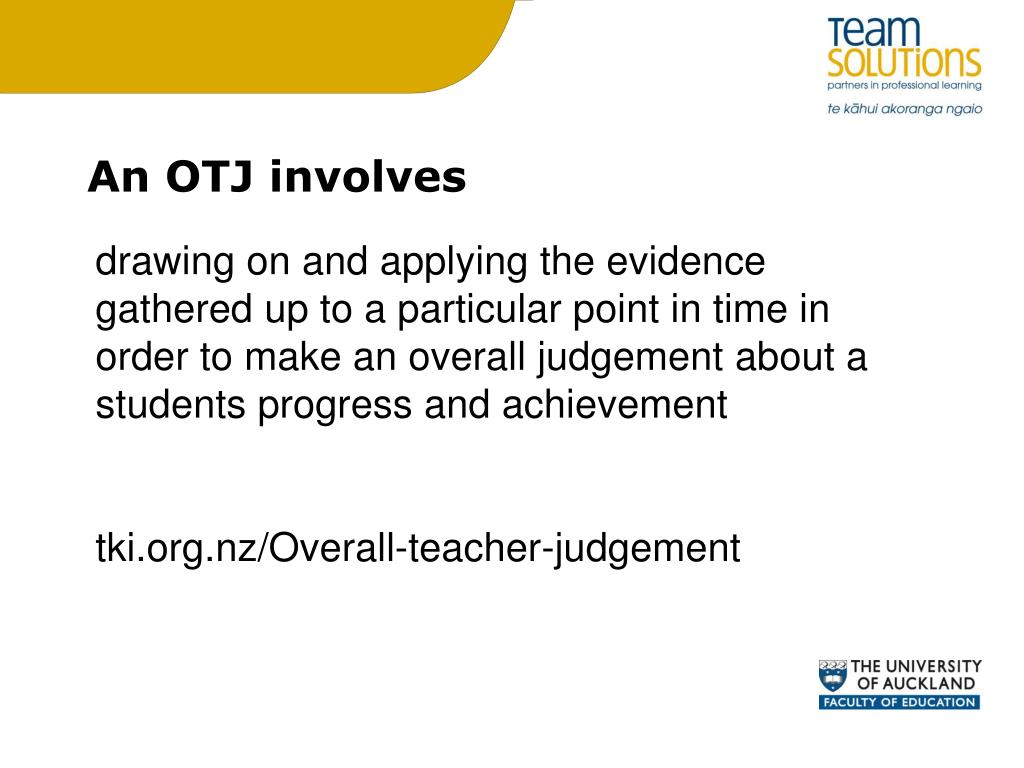 Team SOLUTIONS
partners in professional learning
te kāhui akoranga ngaio

An OTJ involves

drawing on and applying the evidence gathered up to a particular point in time in order to make an overall judgement about a students progress and achievement

tki.org.nz/Overall-teacher-judgement

THE UNIVERSITY OF AUCKLAND
FACULTY OF EDUCATION